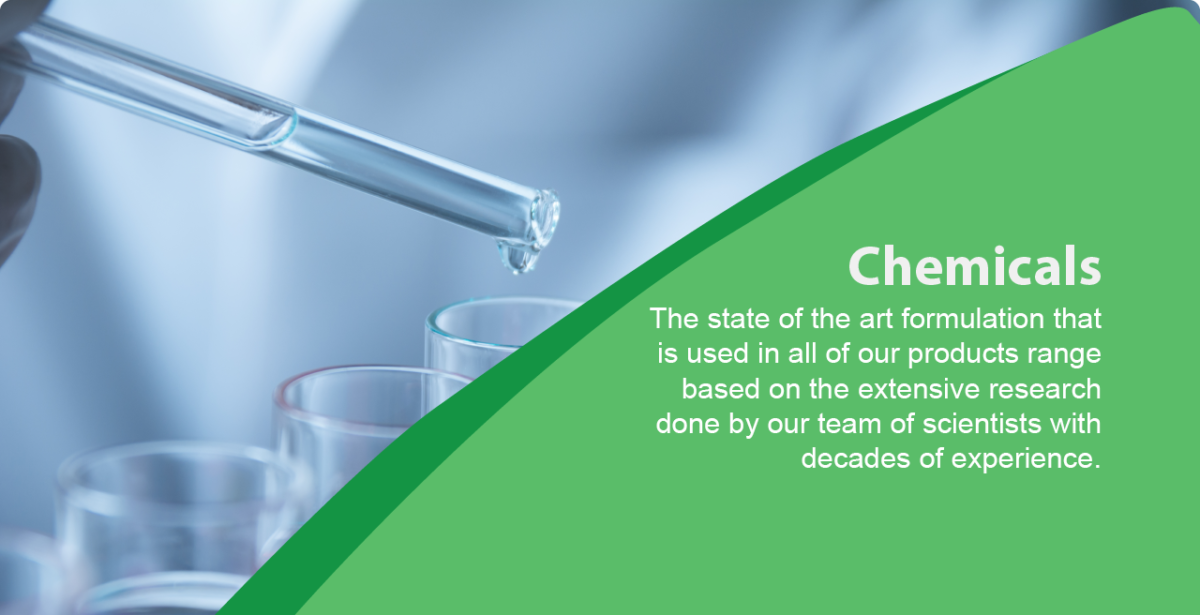 Chemicals

The state of the art formulation that is used in all of our products range based on the extensive research done by our team of scientists with decades of experience.